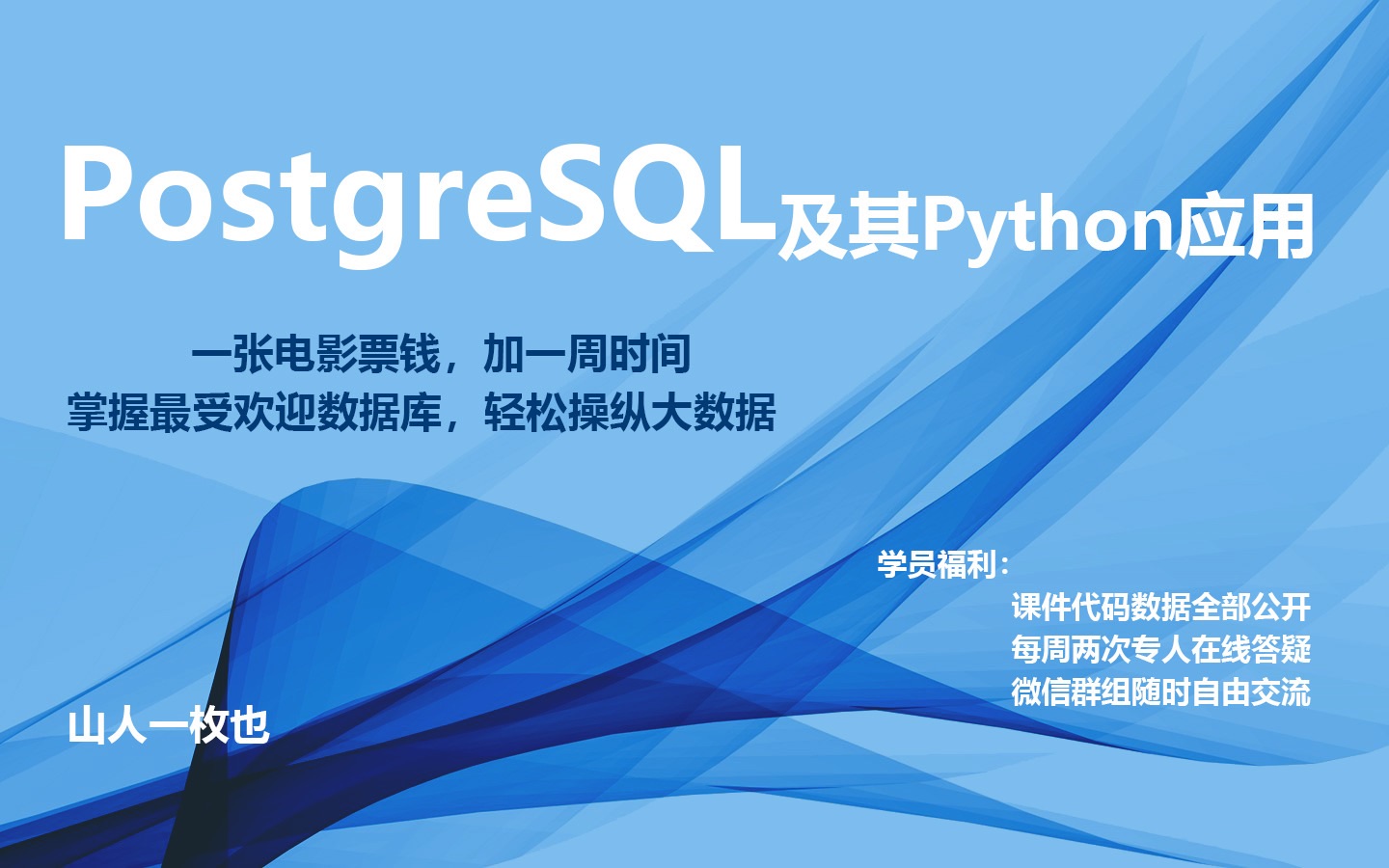 PostgreSQL及其Python应用

一张电影票钱，加一周时间
掌握最受欢迎数据库，轻松操纵大数据

学员福利：
课件代码数据全部公开
每周两次专人在线答疑
微信群组随时自由交流

山人一枚也